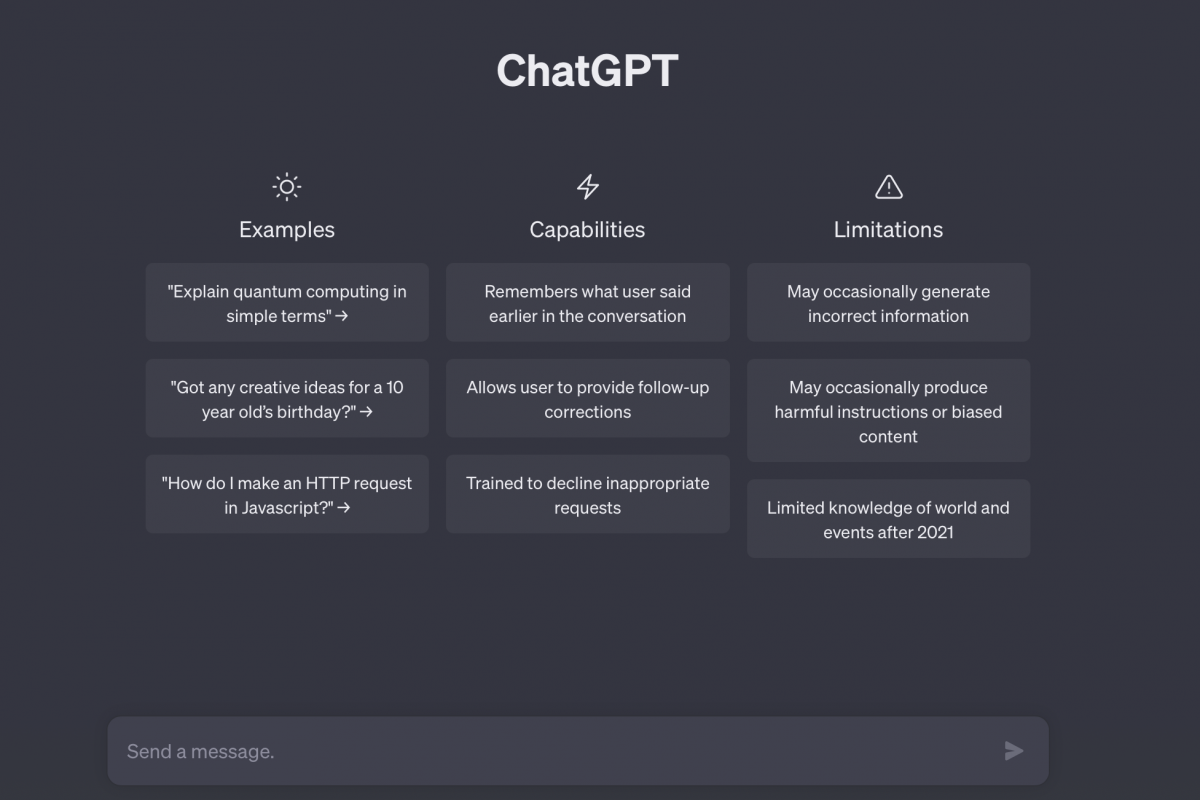 ChatGPT

Examples

"Explain quantum computing in simple terms" →

"Got any creative ideas for a 10 year old's birthday?" →

"How do I make an HTTP request in Javascript?" →

Capabilities

Remembers what user said earlier in the conversation

Allows user to provide follow-up corrections

Trained to decline inappropriate requests

Limitations

May occasionally generate incorrect information

May occasionally produce harmful instructions or biased content

Limited knowledge of world and events after 2021

Send a message.